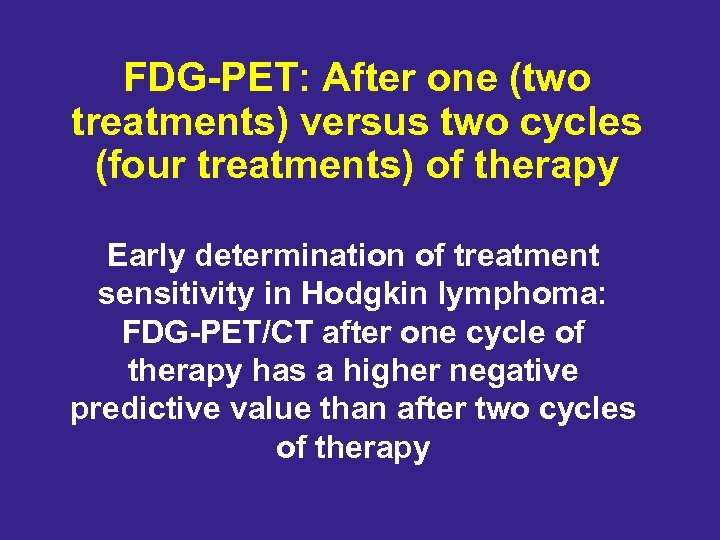 FDG-PET: After one (two treatments) versus two cycles (four treatments) of therapy

Early determination of treatment sensitivity in Hodgkin lymphoma: FDG-PET/CT after one cycle of therapy has a higher negative predictive value than after two cycles of therapy